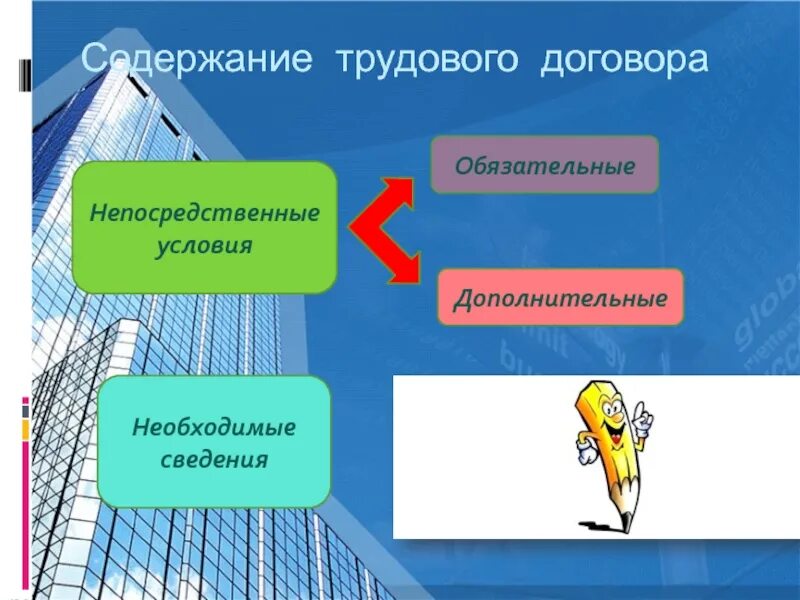 Содержание трудового договора

Непосредственные условия

Обязательные

Дополнительные

Необходимые сведения